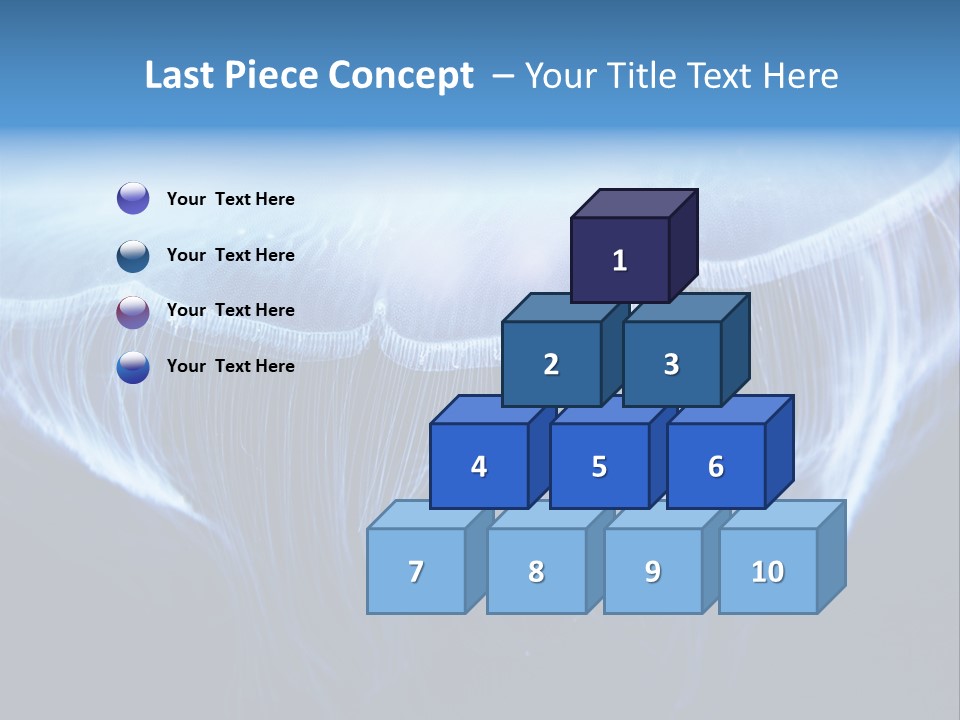 Last Piece Concept – Your Title Text Here

Your Text Here

Your Text Here

Your Text Here

Your Text Here

1

2

3

4

5

6

7

8

9

10